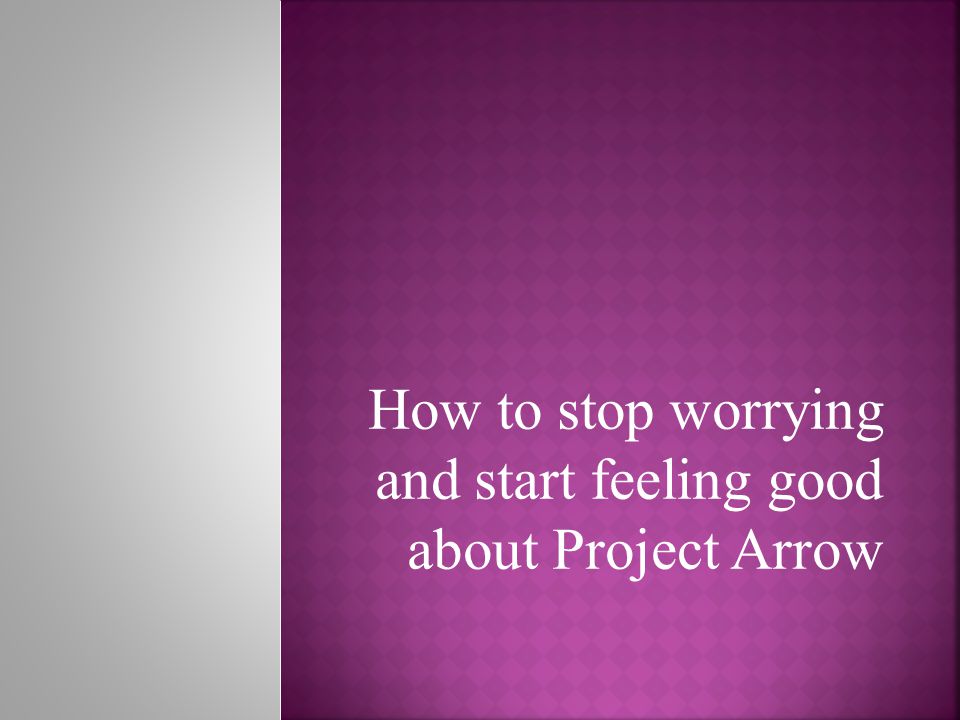 How to stop worrying and start feeling good about Project Arrow